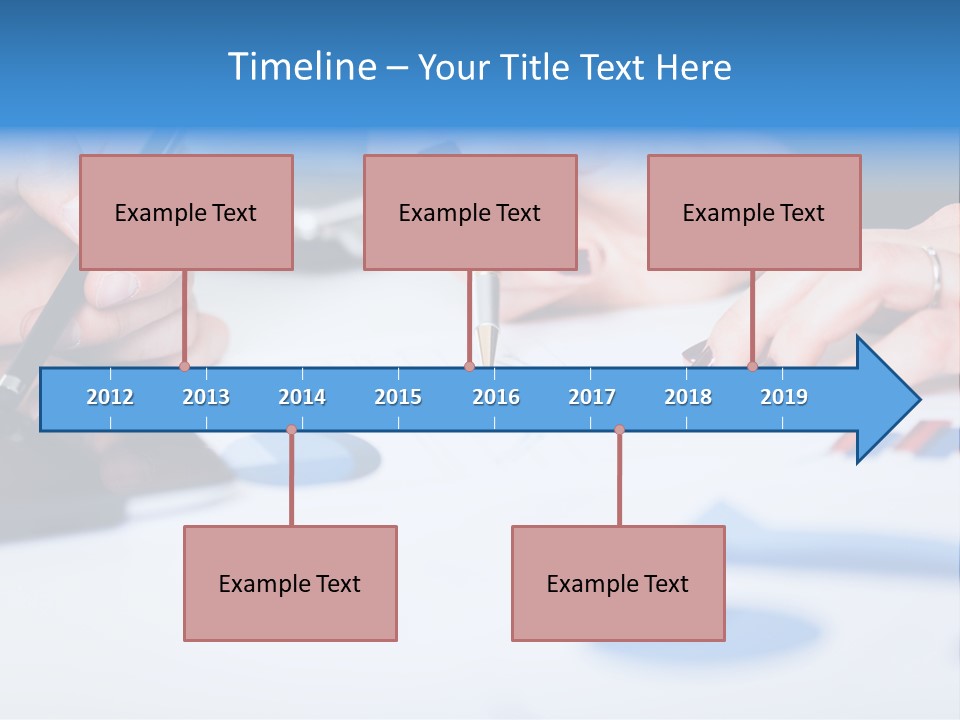 Timeline – Your Title Text Here

Example Text

Example Text

Example Text

2012 2013 2014 2015 2016 2017 2018 2019

Example Text

Example Text